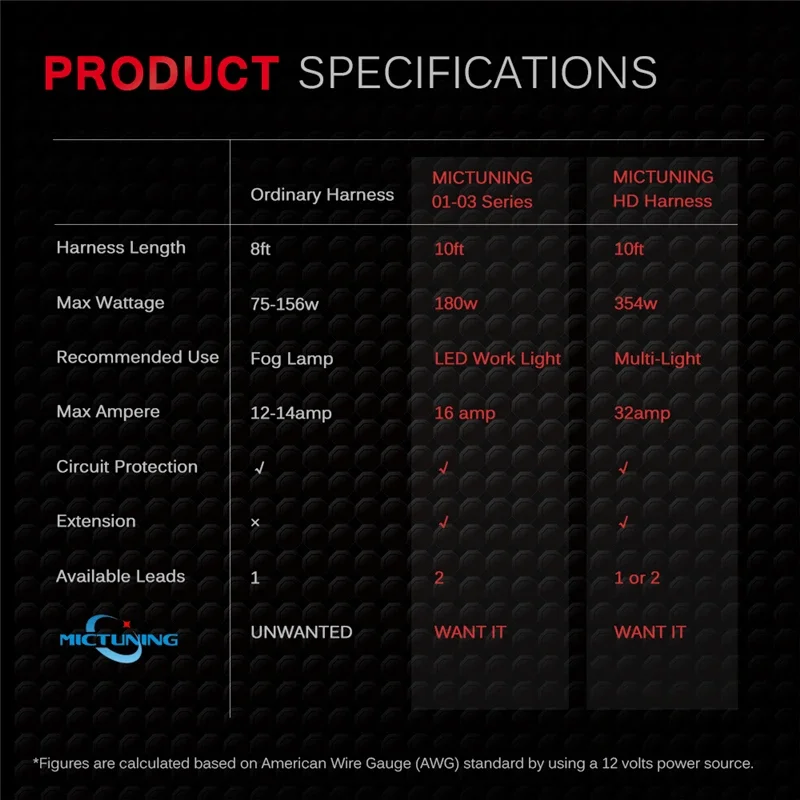 PRODUCT SPECIFICATIONS

| | Ordinary Harness | MICTUNING 01-03 Series | MICTUNING HD Harness |
|---|---|---|---|
| Harness Length | 8ft | 10ft | 10ft |
| Max Wattage | 75-156w | 180w | 354w |
| Recommended Use | Fog Lamp | LED Work Light | Multi-Light |
| Max Ampere | 12-14amp | 16 amp | 32amp |
| Circuit Protection | √ | √ | √ |
| Extension | × | √ | √ |
| Available Leads | 1 | 2 | 1 or 2 |
| MICTUNING | UNWANTED | WANT IT | WANT IT |

*Figures are calculated based on American Wire Gauge (AWG) standard by using a 12 volts power source.